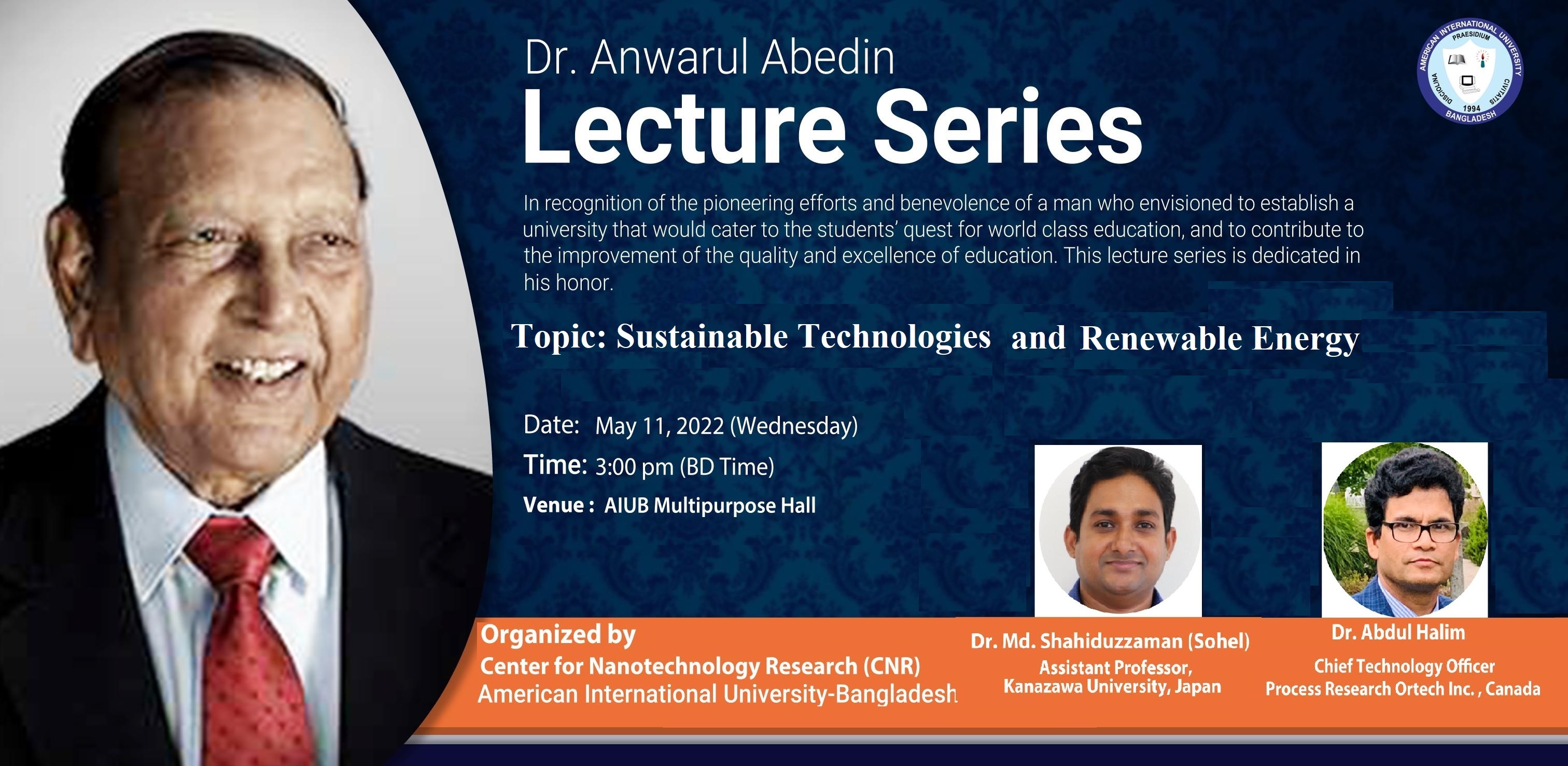 Dr. Anwarul Abedin
Lecture Series

AMERICAN INTERNATIONAL UNIVERSITY
PRAESIDIUM
DISCIPLINA
CIVITATIS
1994
BANGLADESH

In recognition of the pioneering efforts and benevolence of a man who envisioned to establish a university that would cater to the students' quest for world class education, and to contribute to the improvement of the quality and excellence of education. This lecture series is dedicated in his honor.

Topic: Sustainable Technologies and Renewable Energy

Date: May 11, 2022 (Wednesday)
Time: 3:00 pm (BD Time)
Venue : AIUB Multipurpose Hall

Organized by
Center for Nanotechnology Research (CNR)
American International University-Bangladesh

Dr. Md. Shahiduzzaman (Sohel)
Assistant Professor,
Kanazawa University, Japan

Dr. Abdul Halim
Chief Technology Officer
Process Research Ortech Inc. , Canada